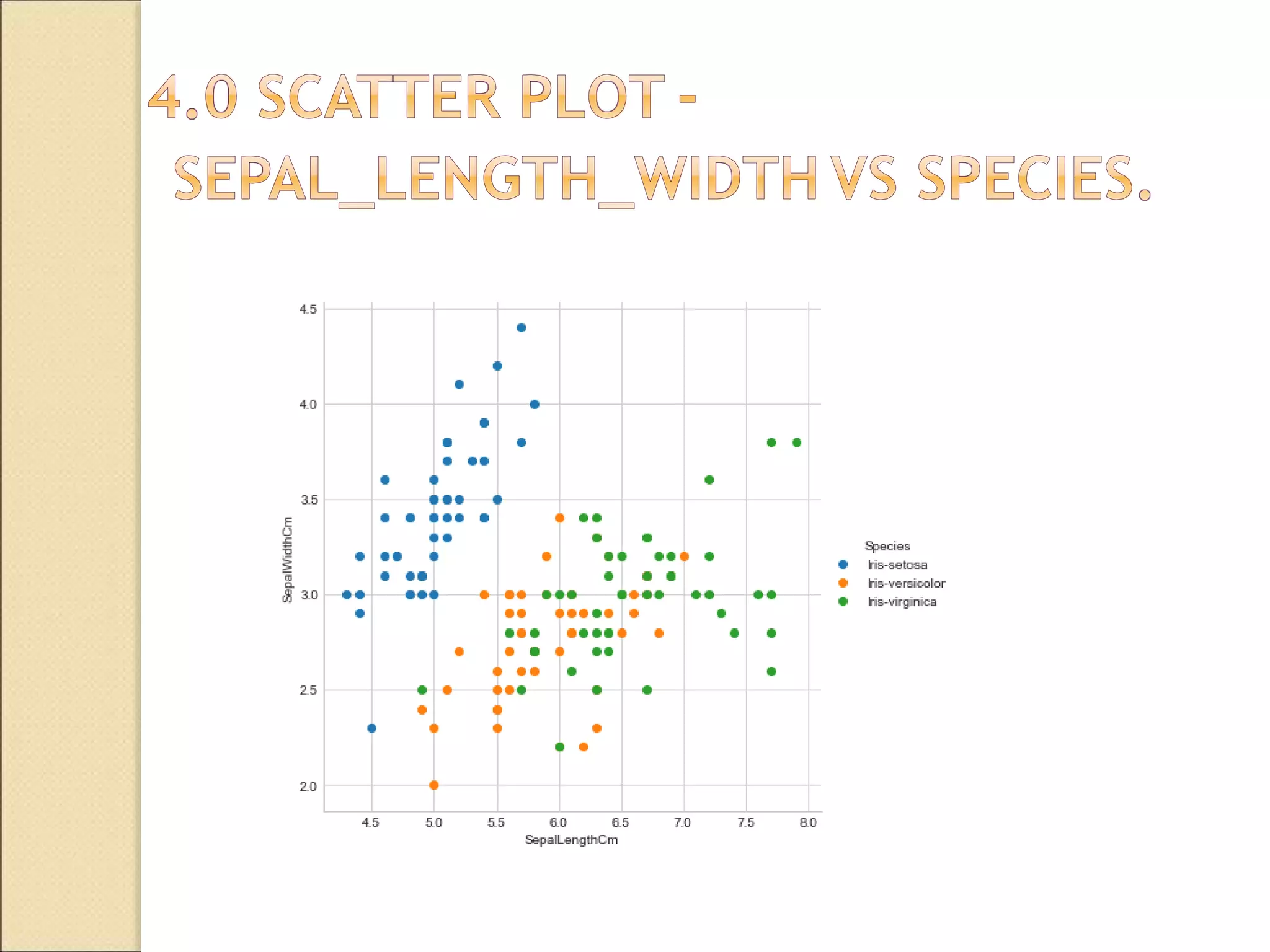 4.0 SCATTER PLOT - SEPAL_LENGTH_WIDTH VS SPECIES.

4.5
4.0
3.5
3.0
2.5
2.0
SepalWidthCm

4.5 5.0 5.5 6.0 6.5 7.0 7.5 8.0
SepalLengthCm

Species
Iris-setosa
Iris-versicolor
Iris-virginica